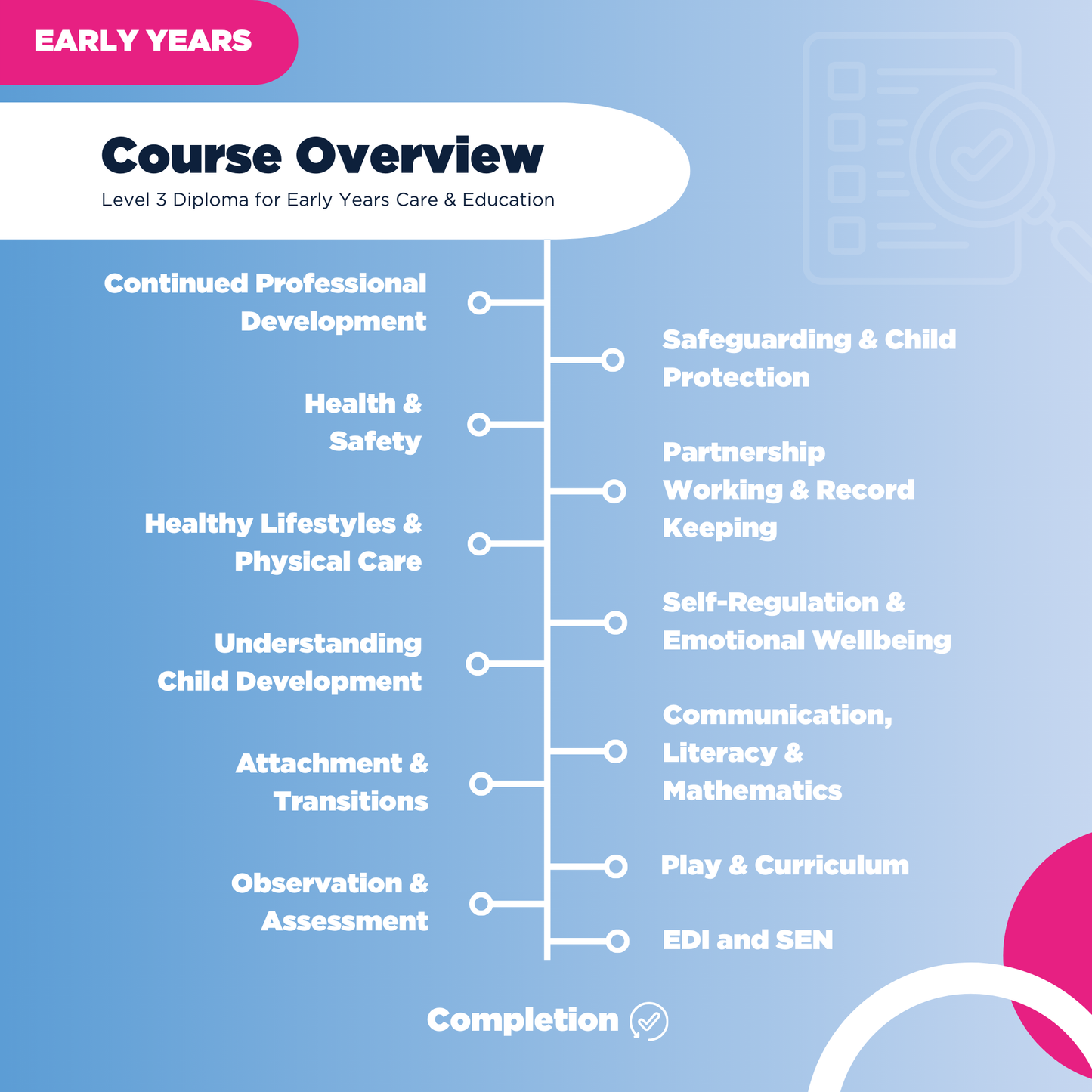 EARLY YEARS

Course Overview

Level 3 Diploma for Early Years Care & Education

Continued Professional Development

Safeguarding & Child Protection

Health & Safety

Partnership Working & Record Keeping

Healthy Lifestyles & Physical Care

Self-Regulation & Emotional Wellbeing

Understanding Child Development

Communication, Literacy & Mathematics

Attachment & Transitions

Play & Curriculum

Observation & Assessment

EDI and SEN

Completion